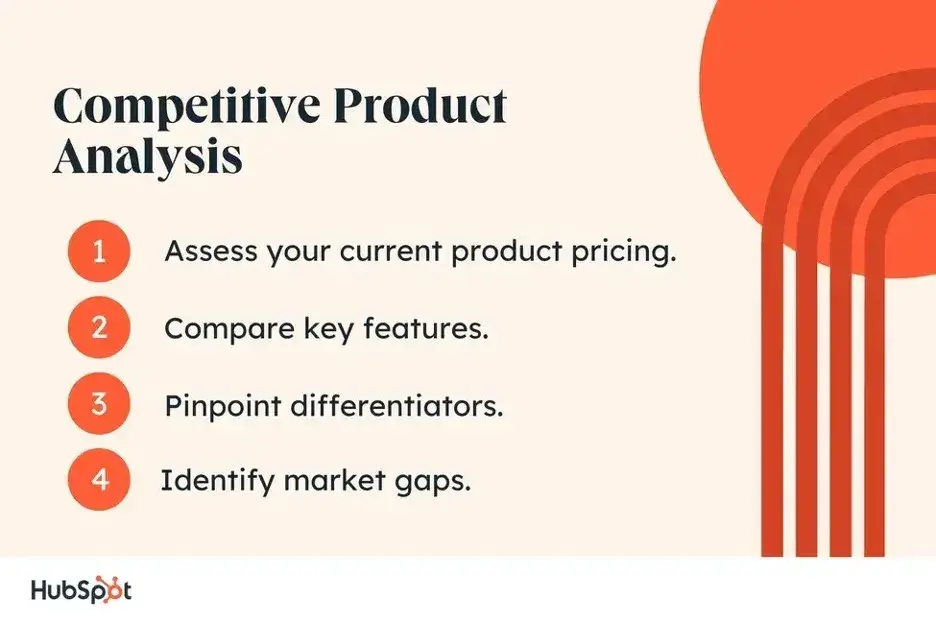 Competitive Product Analysis

1 Assess your current product pricing.

2 Compare key features.

3 Pinpoint differentiators.

4 Identify market gaps.

HubSpot